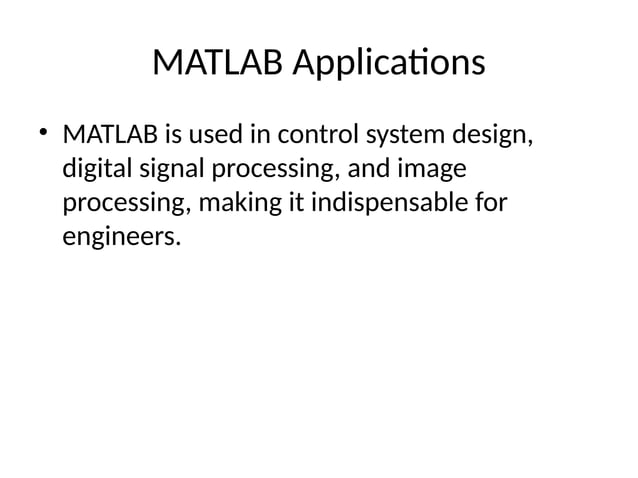 MATLAB Applications

• MATLAB is used in control system design, digital signal processing, and image processing, making it indispensable for engineers.